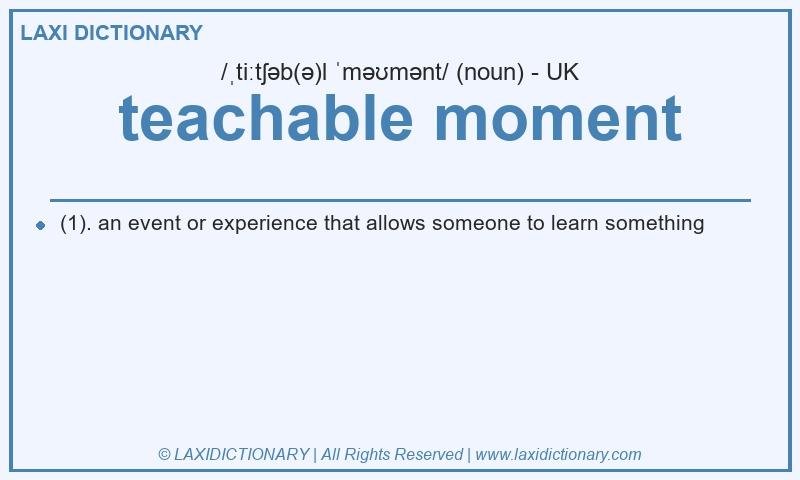 LAXI DICTIONARY

/ˌtiːtʃəb(ə)l ˈməʊmənt/ (noun) - UK

teachable moment

(1). an event or experience that allows someone to learn something

© LAXIDICTIONARY | All Rights Reserved | www.laxidictionary.com